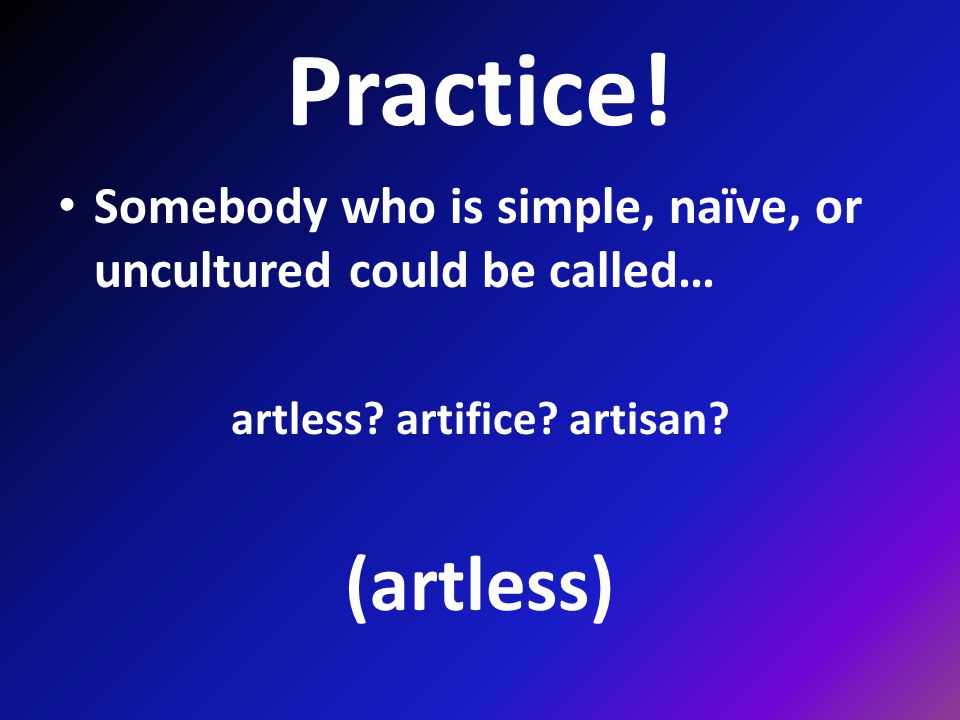 Practice!

• Somebody who is simple, naïve, or uncultured could be called…

artless? artifice? artisan?

(artless)